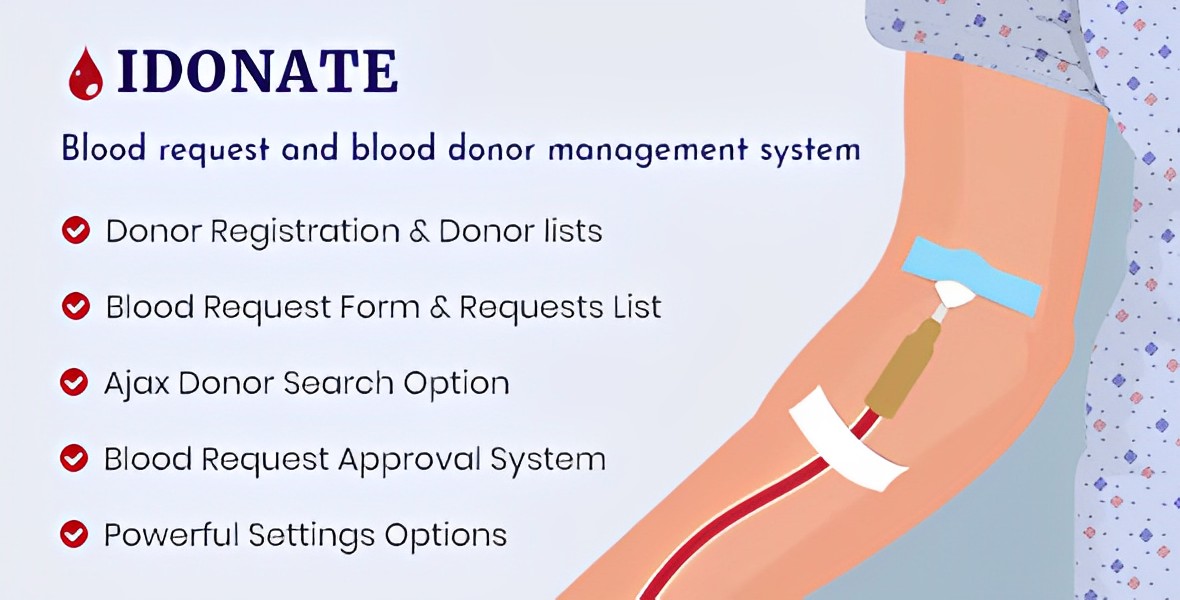 IDONATE

Blood request and blood donor management system

Donor Registration & Donor lists

Blood Request Form & Requests List

Ajax Donor Search Option

Blood Request Approval System

Powerful Settings Options